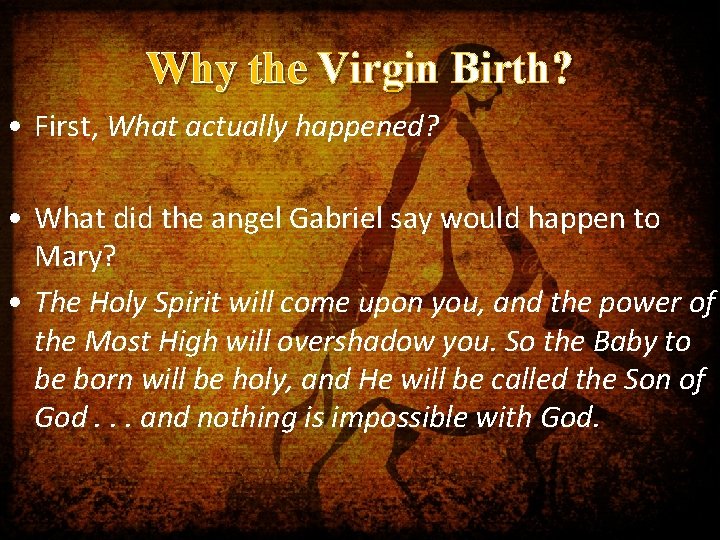 Why the Virgin Birth?

• First, What actually happened?

• What did the angel Gabriel say would happen to Mary?

• The Holy Spirit will come upon you, and the power of the Most High will overshadow you. So the Baby to be born will be holy, and He will be called the Son of God . . . and nothing is impossible with God.